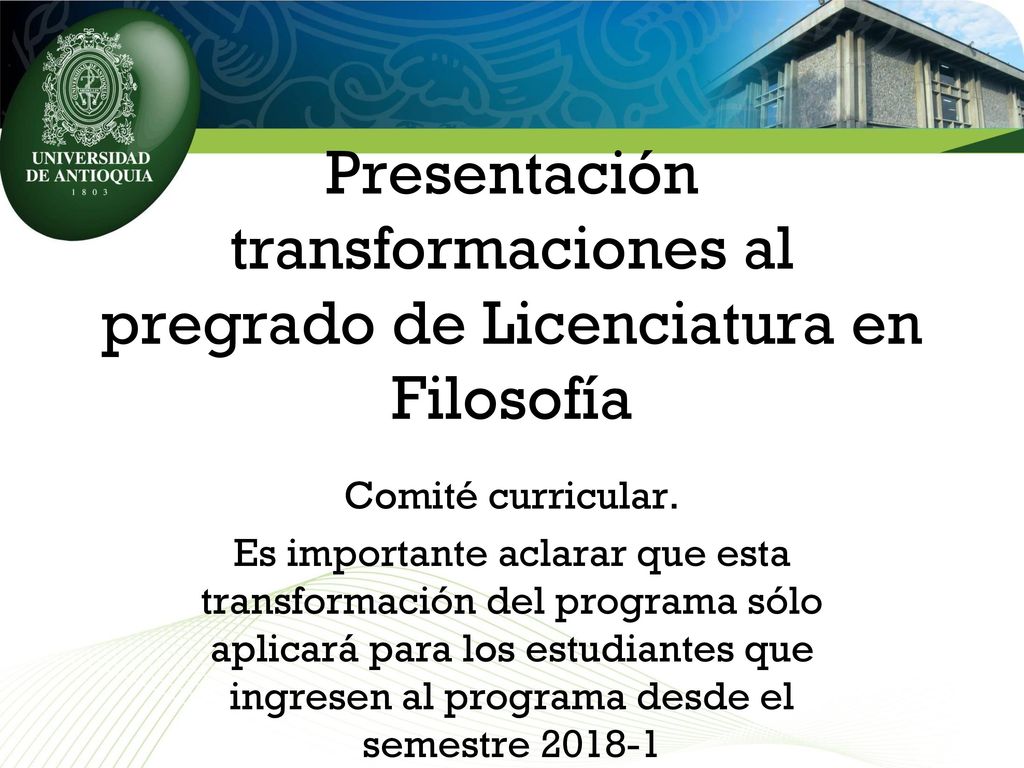 UNIVERSIDAD DE ANTIOQUIA
1 8 0 3

Presentación transformaciones al pregrado de Licenciatura en Filosofía

Comité curricular.

Es importante aclarar que esta transformación del programa sólo aplicará para los estudiantes que ingresen al programa desde el semestre 2018-1